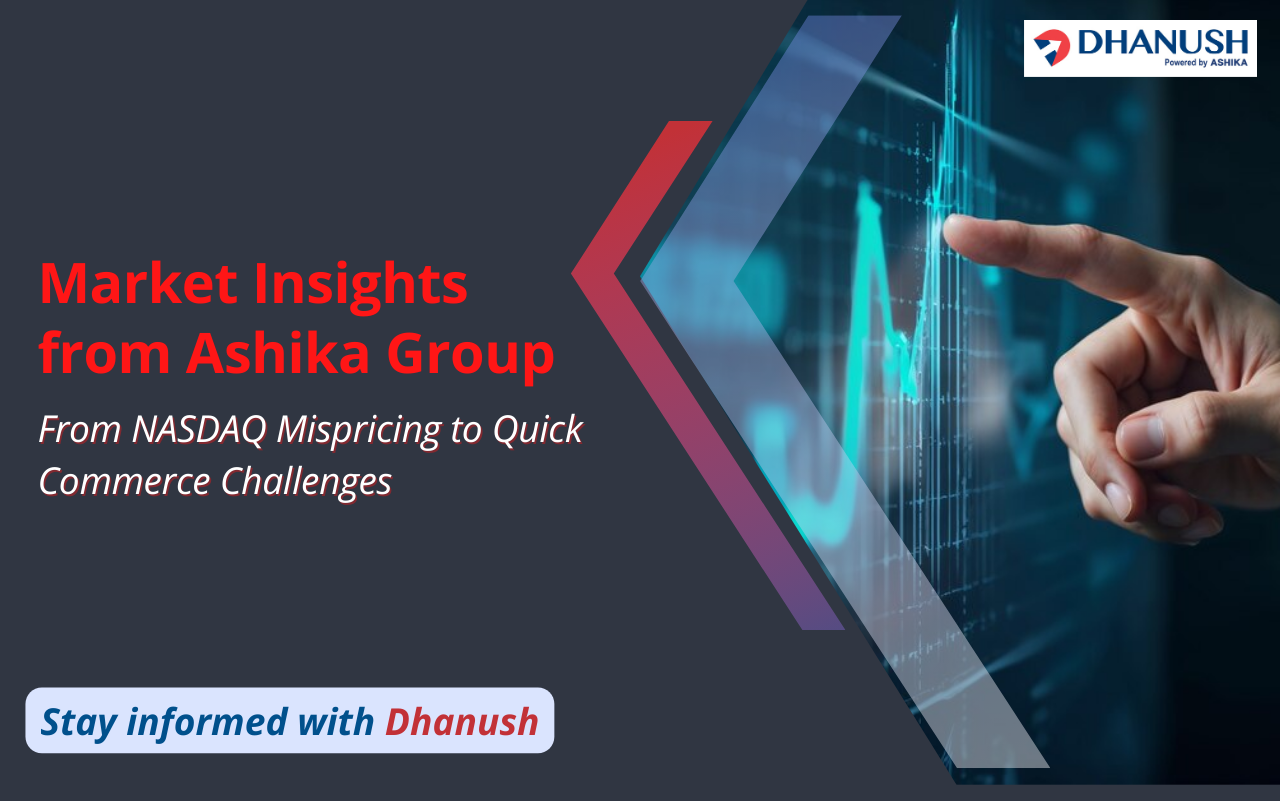 DHANUSH
Powered by ASHIKA

Market Insights from Ashika Group

From NASDAQ Mispricing to Quick Commerce Challenges

Stay informed with Dhanush